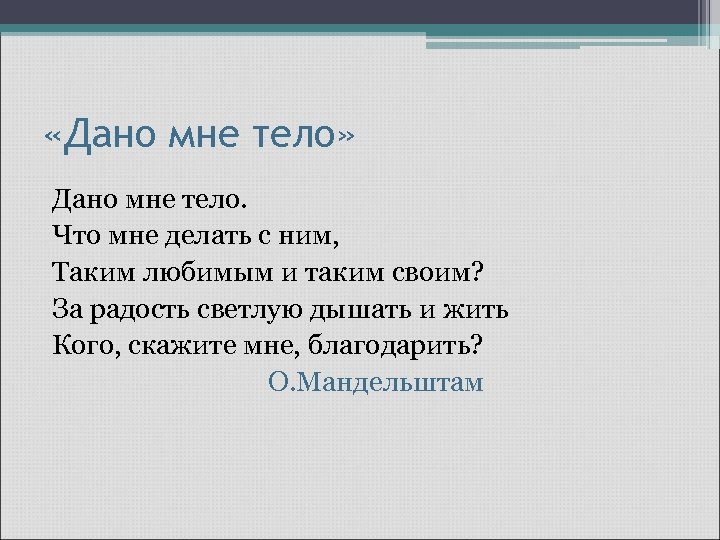 «Дано мне тело»

Дано мне тело.
Что мне делать с ним,
Таким любимым и таким своим?
За радость светлую дышать и жить
Кого, скажите мне, благодарить?
О.Мандельштам